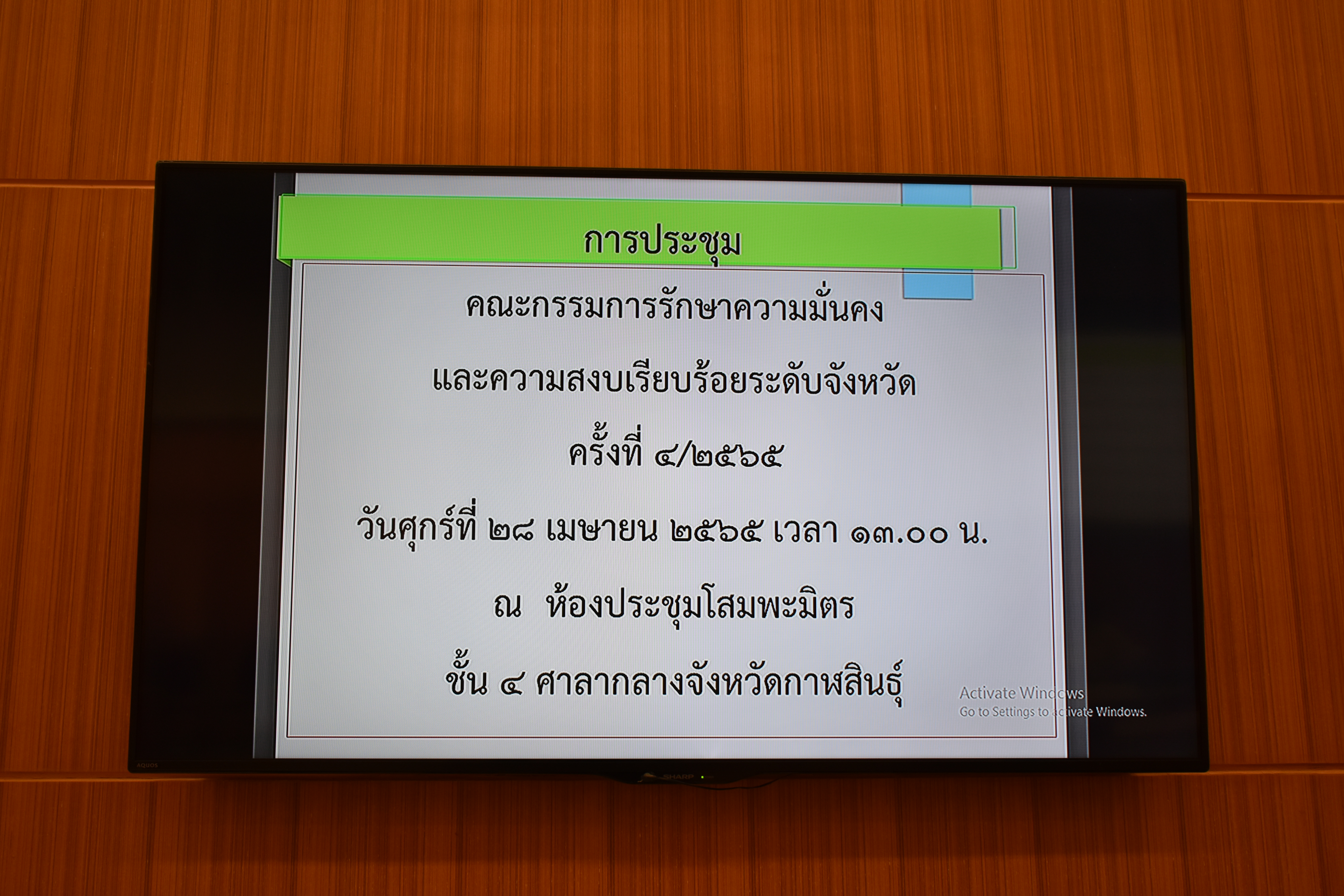 การประชุม

คณะกรรมการรักษาความมั่นคง

และความสงบเรียบร้อยระดับจังหวัด

ครั้งที่ ๔/๒๕๖๕

วันศุกร์ที่ ๒๘ เมษายน ๒๕๖๕ เวลา ๑๓.๐๐ น.

ณ ห้องประชุมโสมพะมิตร

ชั้น ๔ ศาลากลางจังหวัดกาฬสินธุ์

Activate Windows
Go to Settings to activate Windows.

AQUOS

SHARP